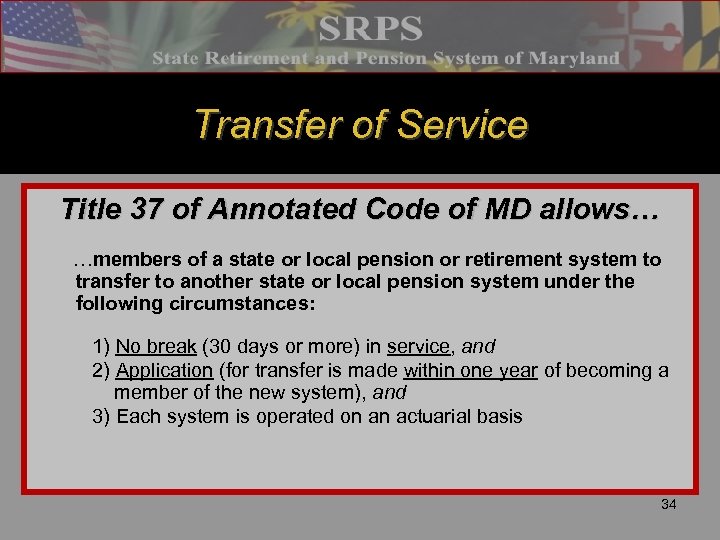 SRPS
State Retirement and Pension System of Maryland

Transfer of Service

Title 37 of Annotated Code of MD allows…

…members of a state or local pension or retirement system to transfer to another state or local pension system under the following circumstances:

1) No break (30 days or more) in service, and
2) Application (for transfer is made within one year of becoming a member of the new system), and
3) Each system is operated on an actuarial basis

34